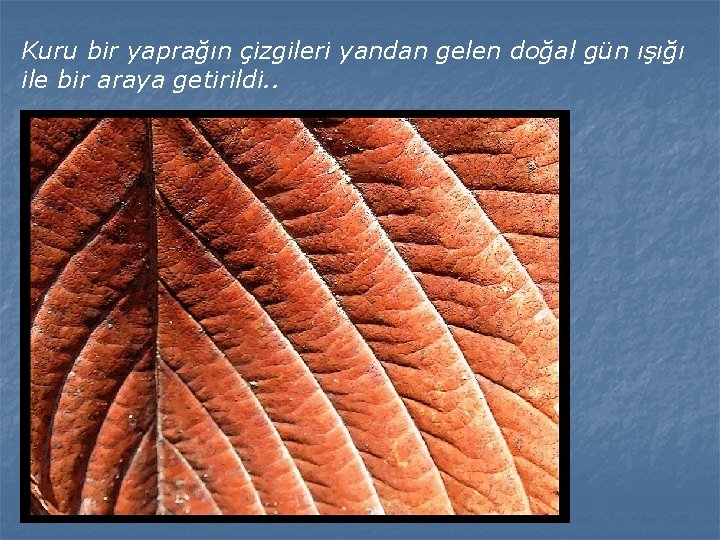 Kuru bir yaprağın çizgileri yandan gelen doğal gün ışığı ile bir araya getirildi..